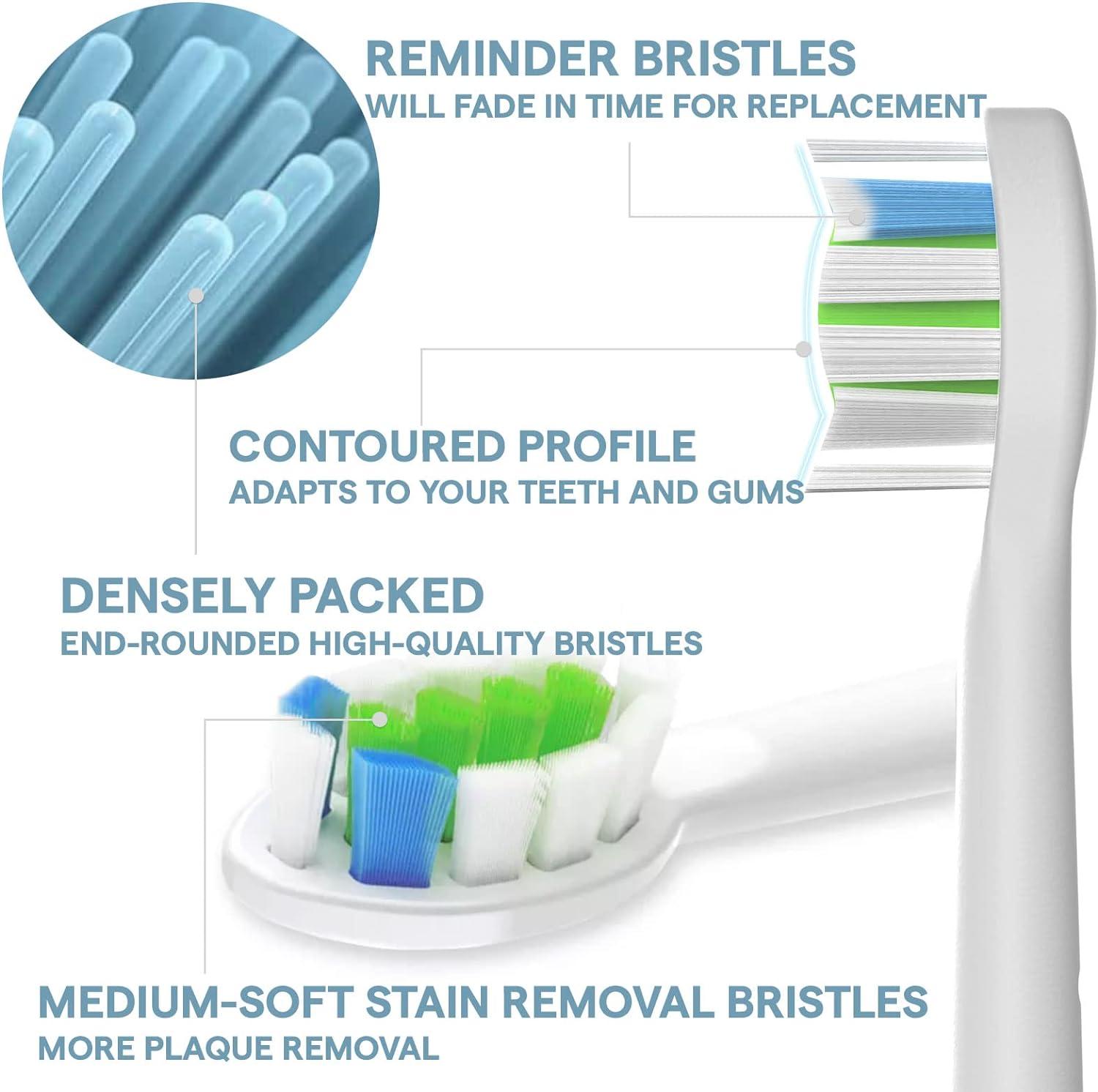 REMINDER BRISTLES
WILL FADE IN TIME FOR REPLACEMENT

CONTOURED PROFILE
ADAPTS TO YOUR TEETH AND GUMS

DENSELY PACKED
END-ROUNDED HIGH-QUALITY BRISTLES

MEDIUM-SOFT STAIN REMOVAL BRISTLES
MORE PLAQUE REMOVAL